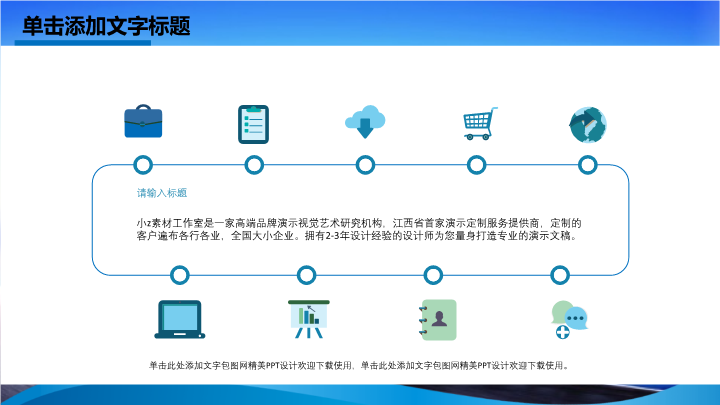 单击添加文字标题

请输入标题

小z素材工作室是一家高端品牌演示视觉艺术研究机构，江西省首家演示定制服务提供商，定制的客户遍布各行各业，全国大小企业。拥有2-3年设计经验的设计师为您量身打造专业的演示文稿。

单击此处添加文字包图网精美PPT设计欢迎下载使用，单击此处添加文字包图网精美PPT设计欢迎下载使用。